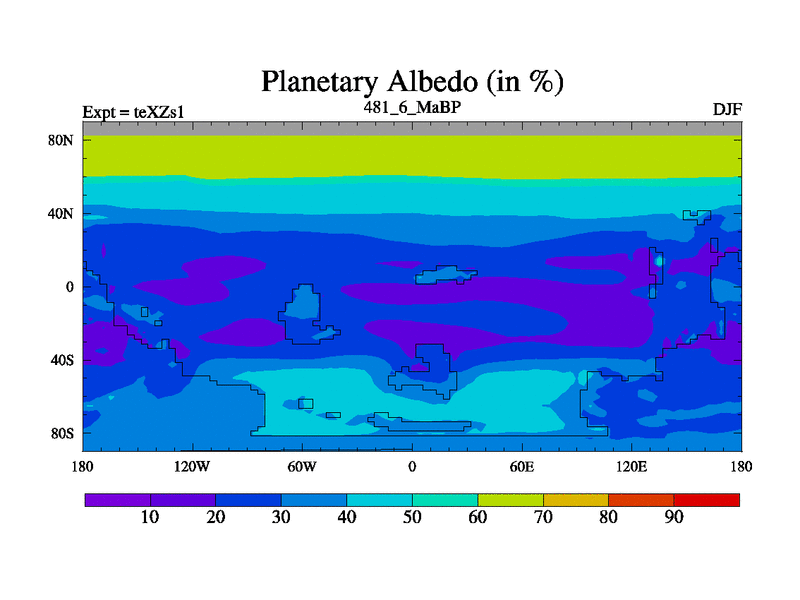 Planetary Albedo (in %)

Expt = teXZs1

481_6_MaBP

DJF

80N
40N
0
40S
80S

180
120W
60W
0
60E
120E
180

10
20
30
40
50
60
70
80
90